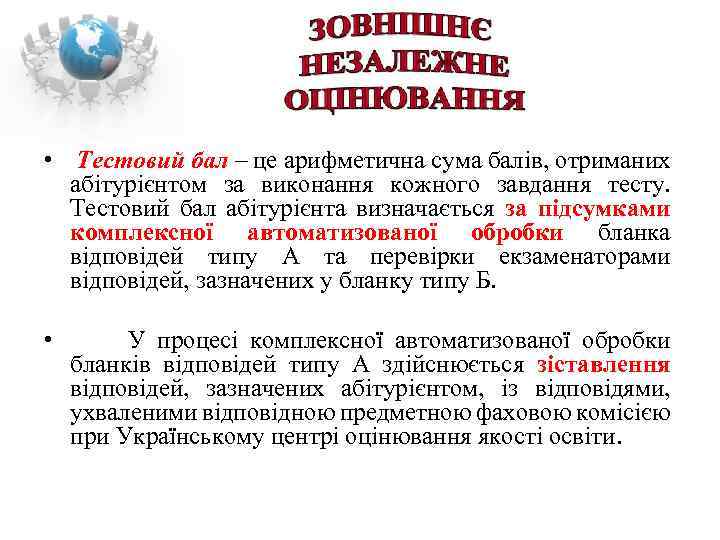 ЗОВНІШНЄ НЕЗАЛЕЖНЕ ОЦІНЮВАННЯ

• Тестовий бал – це арифметична сума балів, отриманих абітурієнтом за виконання кожного завдання тесту. Тестовий бал абітурієнта визначається за підсумками комплексної автоматизованої обробки бланка відповідей типу А та перевірки екзаменаторами відповідей, зазначених у бланку типу Б.

• У процесі комплексної автоматизованої обробки бланків відповідей типу А здійснюється зіставлення відповідей, зазначених абітурієнтом, із відповідями, ухваленими відповідною предметною фаховою комісією при Українському центрі оцінювання якості освіти.